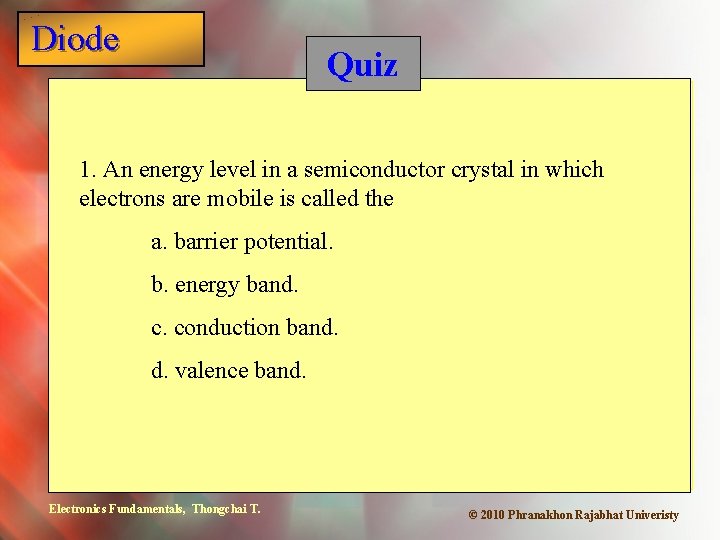 Diode

Quiz

1. An energy level in a semiconductor crystal in which electrons are mobile is called the

a. barrier potential.

b. energy band.

c. conduction band.

d. valence band.

Electronics Fundamentals, Thongchai T.

© 2010 Phranakhon Rajabhat Univeristy